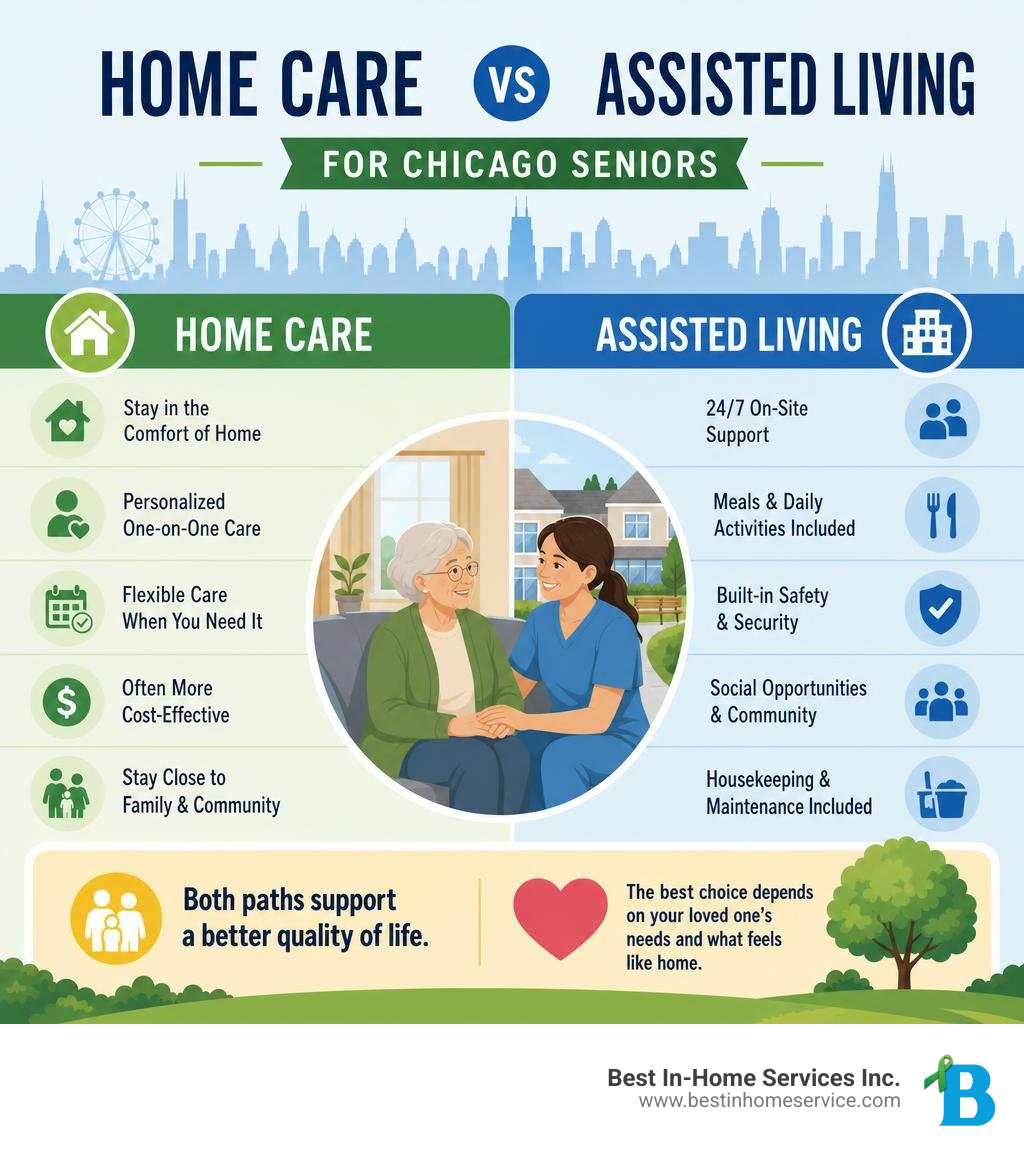 HOME CARE VS ASSISTED LIVING

FOR CHICAGO SENIORS

HOME CARE

Stay in the Comfort of Home

Personalized One-on-One Care

Flexible Care When You Need It

Often More Cost-Effective

Stay Close to Family & Community

ASSISTED LIVING

24/7 On-Site Support

Meals & Daily Activities Included

Built-in Safety & Security

Social Opportunities & Community

Housekeeping & Maintenance Included

Both paths support a better quality of life.

The best choice depends on your loved one's needs and what feels like home.

Best In-Home Services Inc.
www.bestinhomeservice.com

B